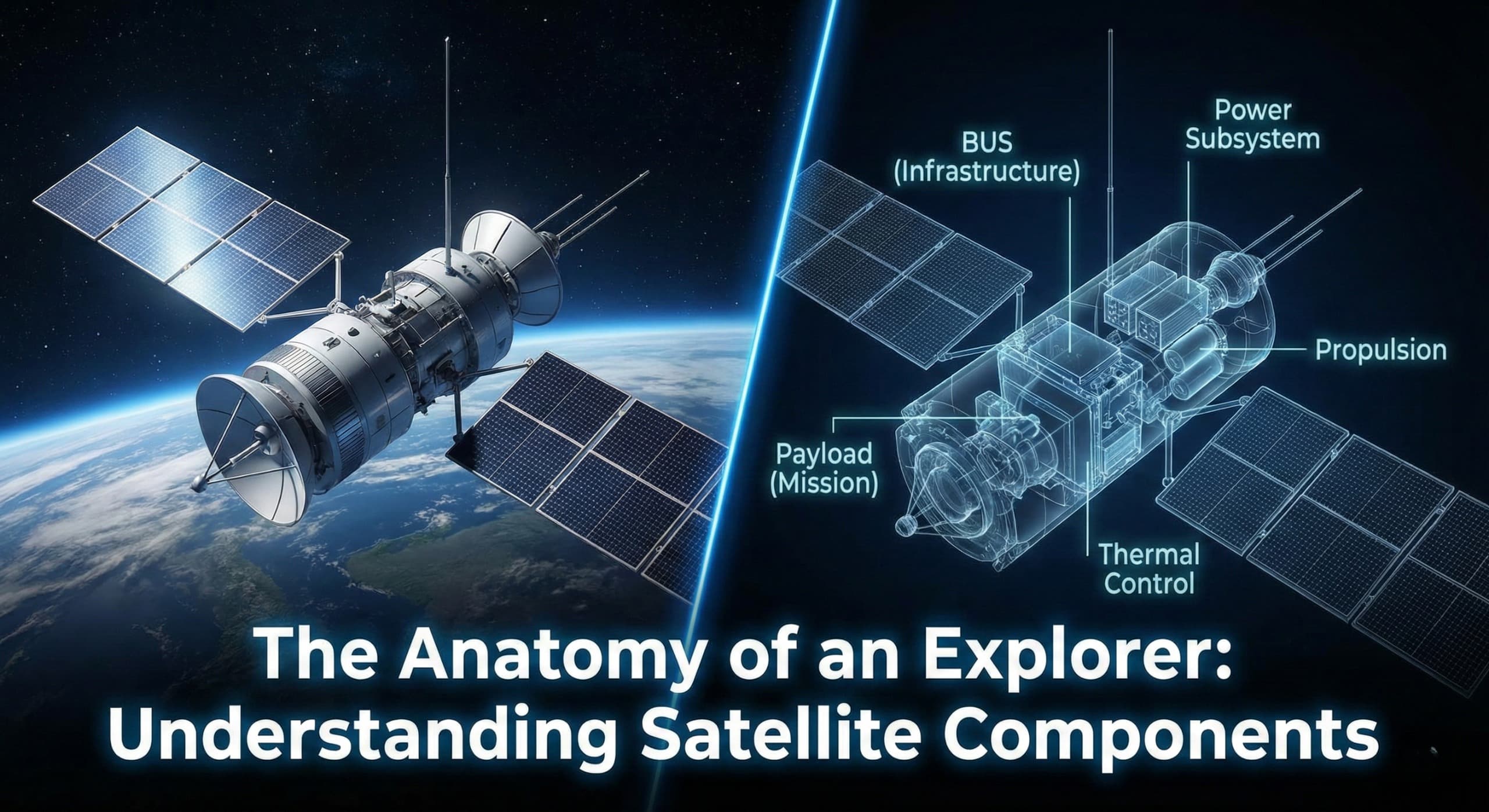 BUS
(Infrastructure)

Power
Subsystem

Propulsion

Payload
(Mission)

Thermal
Control

The Anatomy of an Explorer:
Understanding Satellite Components